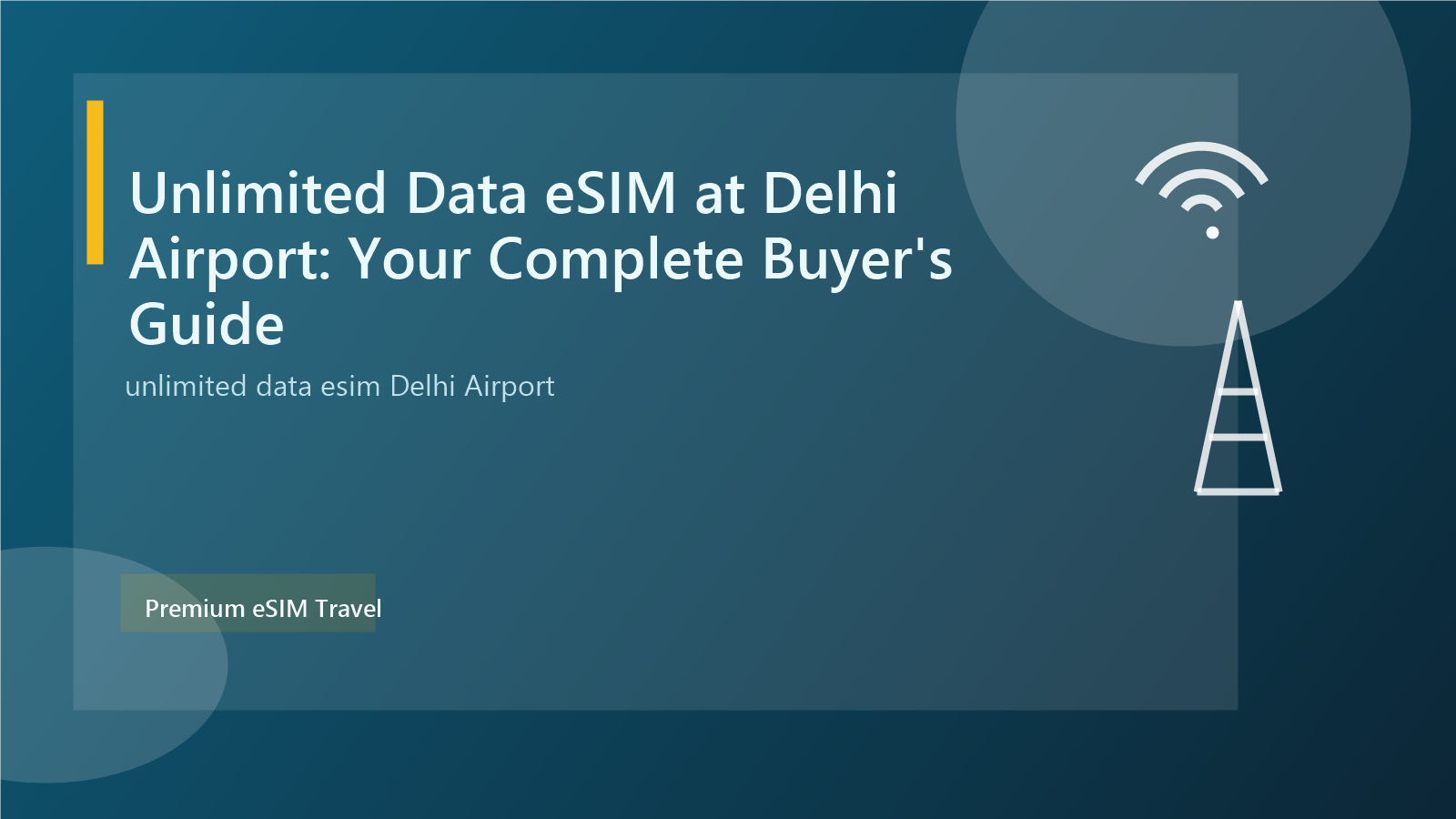 Unlimited Data eSIM at Delhi Airport: Your Complete Buyer's Guide

unlimited data esim Delhi Airport

Premium eSIM Travel